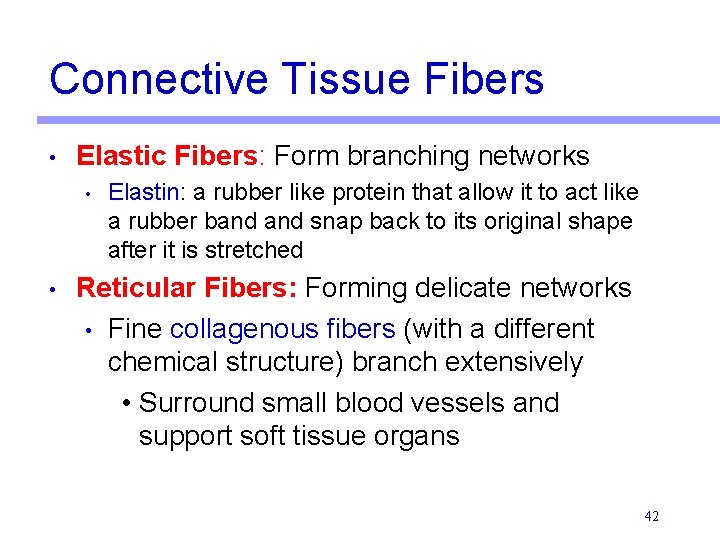 Connective Tissue Fibers

• Elastic Fibers: Form branching networks

• Elastin: a rubber like protein that allow it to act like a rubber band and snap back to its original shape after it is stretched

• Reticular Fibers: Forming delicate networks

• Fine collagenous fibers (with a different chemical structure) branch extensively

• Surround small blood vessels and support soft tissue organs

42